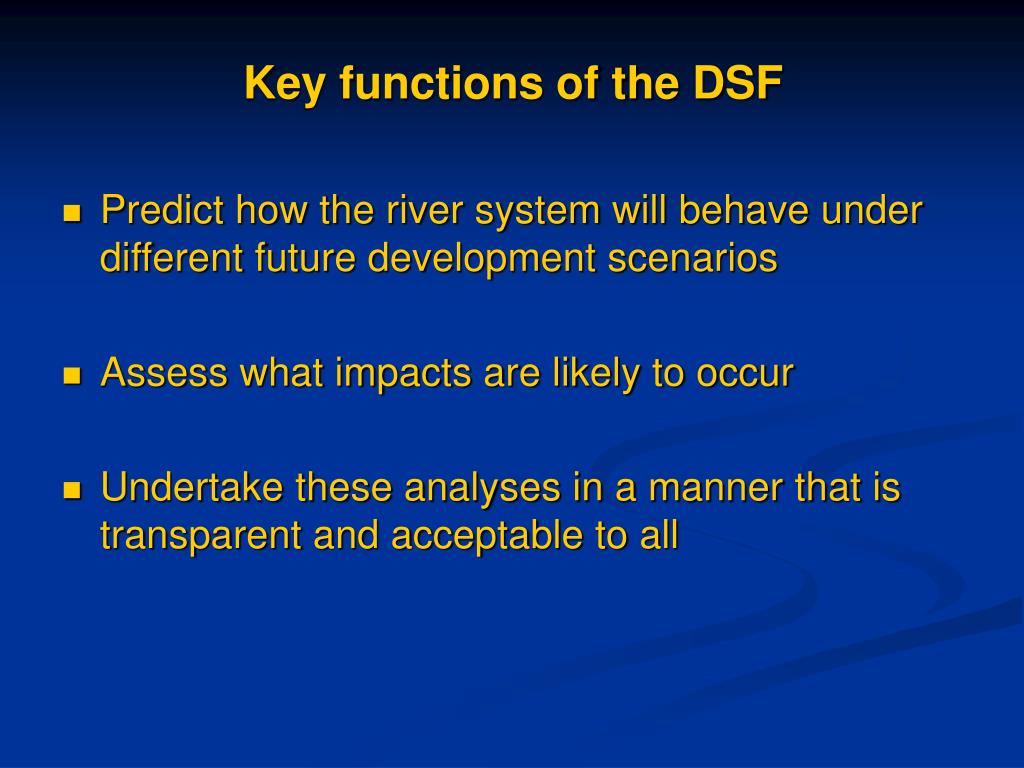 Key functions of the DSF

- Predict how the river system will behave under different future development scenarios

- Assess what impacts are likely to occur

- Undertake these analyses in a manner that is transparent and acceptable to all